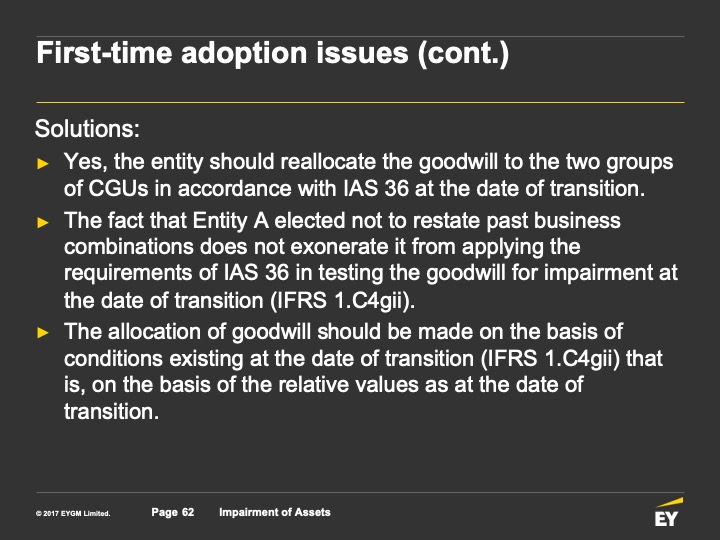 First-time adoption issues (cont.)

Solutions:

► Yes, the entity should reallocate the goodwill to the two groups of CGUs in accordance with IAS 36 at the date of transition.

► The fact that Entity A elected not to restate past business combinations does not exonerate it from applying the requirements of IAS 36 in testing the goodwill for impairment at the date of transition (IFRS 1.C4gii).

► The allocation of goodwill should be made on the basis of conditions existing at the date of transition (IFRS 1.C4gii) that is, on the basis of the relative values as at the date of transition.

© 2017 EYGM Limited. Page 62 Impairment of Assets

EY